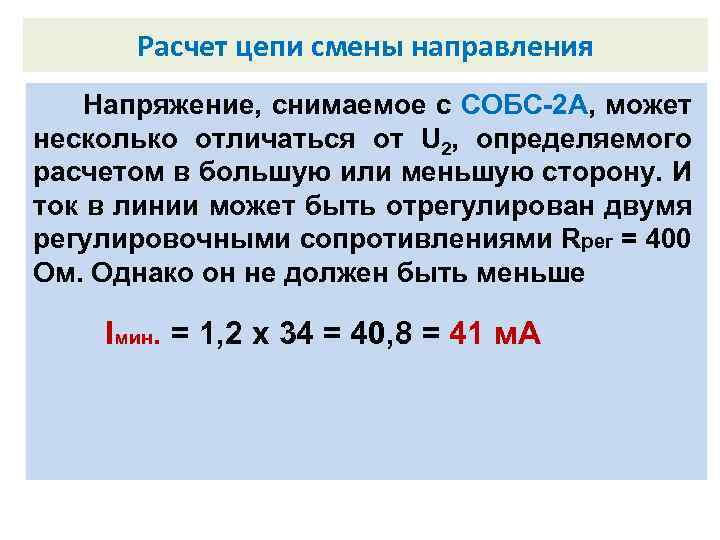 Расчет цепи смены направления

Напряжение, снимаемое с СОБС-2А, может несколько отличаться от $U_2$, определяемого расчетом в большую или меньшую сторону. И ток в линии может быть отрегулирован двумя регулировочными сопротивлениями $R_{рег}$ = 400 Ом. Однако он не должен быть меньше

$I_{мин.}$ = 1,2 х 34 = 40,8 = 41 мА